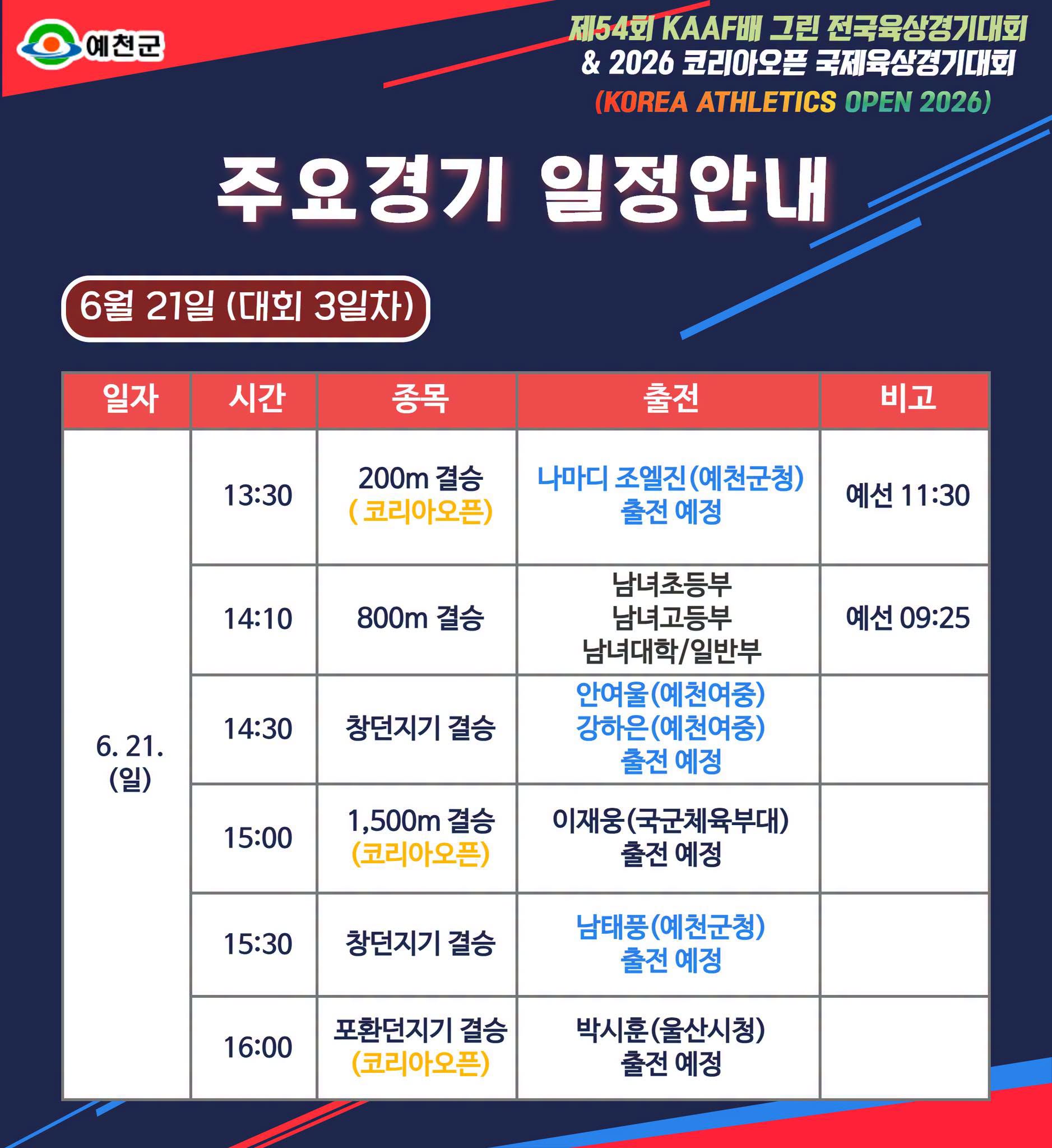 예천군

제54회 KAAF배 그린 전국육상경기대회
& 2026 코리아오픈 국제육상경기대회
(KOREA ATHLETICS OPEN 2026)

주요경기 일정안내

6월 21일 (대회 3일차)

| 일자 | 시간 | 종목 | 출전 | 비고 |
|---|---|---|---|---|
| 6. 21. (일) | 13:30 | 200m 결승 ( 코리아오픈) | 나마디 조엘진(예천군청) 출전 예정 | 예선 11:30 |
| | 14:10 | 800m 결승 | 남녀초등부 남녀고등부 남녀대학/일반부 | 예선 09:25 |
| | 14:30 | 창던지기 결승 | 안여울(예천여중) 강하은(예천여중) 출전 예정 | |
| | 15:00 | 1,500m 결승 (코리아오픈) | 이재웅(국군체육부대) 출전 예정 | |
| | 15:30 | 창던지기 결승 | 남태풍(예천군청) 출전 예정 | |
| | 16:00 | 포환던지기 결승 (코리아오픈) | 박시훈(울산시청) 출전 예정 | |